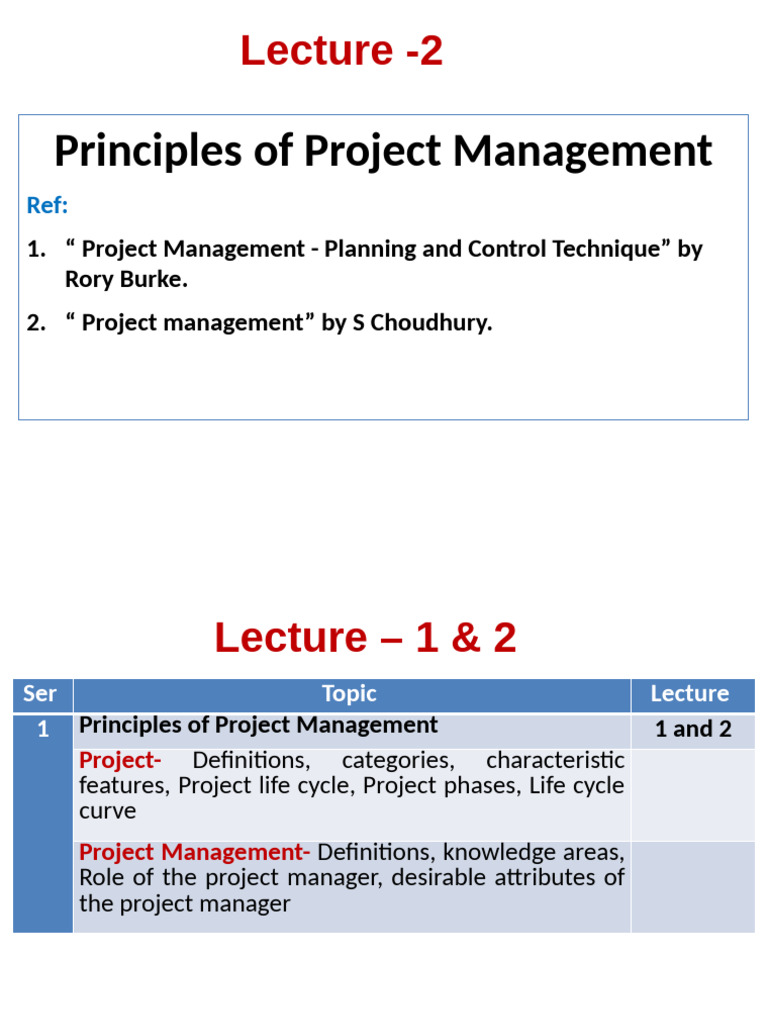 Lecture -2

Principles of Project Management

Ref:

1. “ Project Management - Planning and Control Technique” by Rory Burke.

2. “ Project management” by S Choudhury.

Lecture – 1 & 2

| Ser | Topic | Lecture |
|---|---|---|
| 1 | Principles of Project Management | 1 and 2 |
| | Project- Definitions, categories, characteristic features, Project life cycle, Project phases, Life cycle curve | |
| | Project Management- Definitions, knowledge areas, Role of the project manager, desirable attributes of the project manager | |